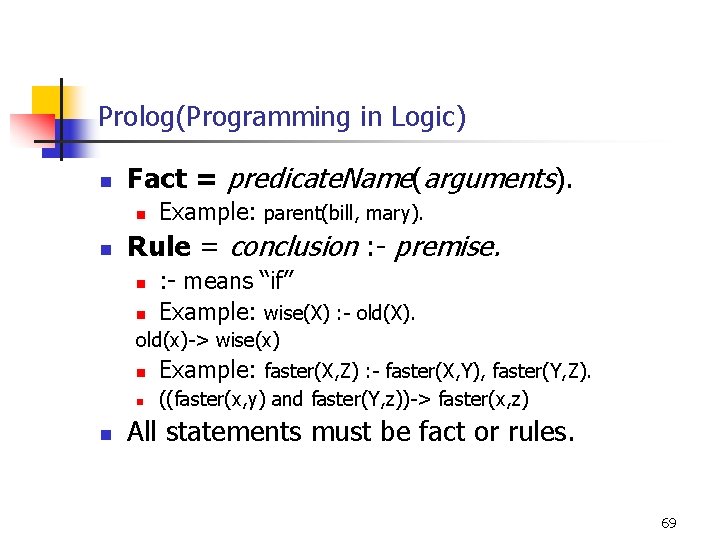 Prolog(Programming in Logic)

Fact = predicateName(arguments).

Example: parent(bill, mary).

Rule = conclusion :- premise.

:- means “if”

Example: wise(X) :- old(X).

old(x)-> wise(x)

Example: faster(X,Z) :- faster(X,Y), faster(Y,Z).

((faster(x,y) and faster(Y,z))-> faster(x,z)

All statements must be fact or rules.

69